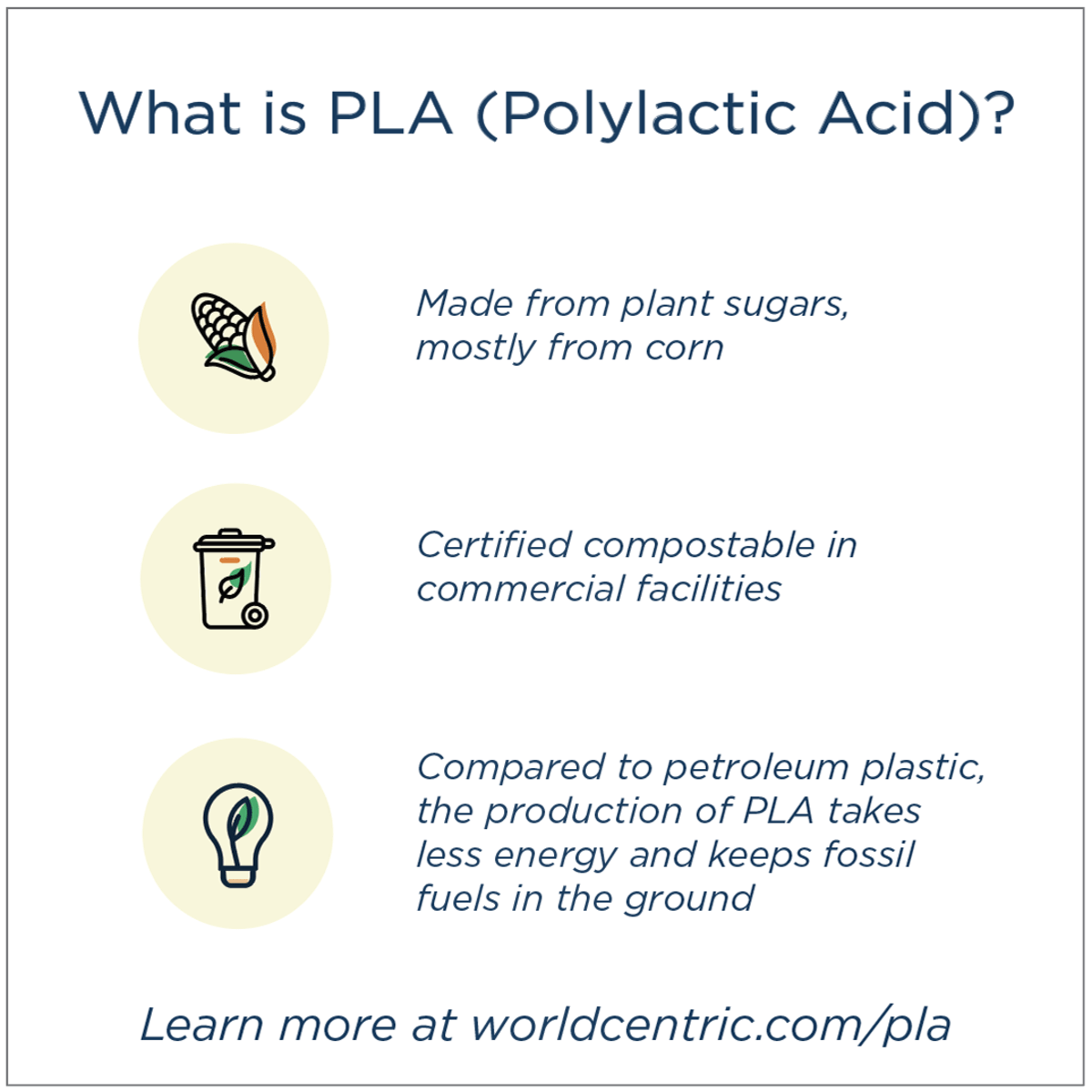 What is PLA (Polylactic Acid)?

Made from plant sugars, mostly from corn

Certified compostable in commercial facilities

Compared to petroleum plastic, the production of PLA takes less energy and keeps fossil fuels in the ground

Learn more at worldcentric.com/pla